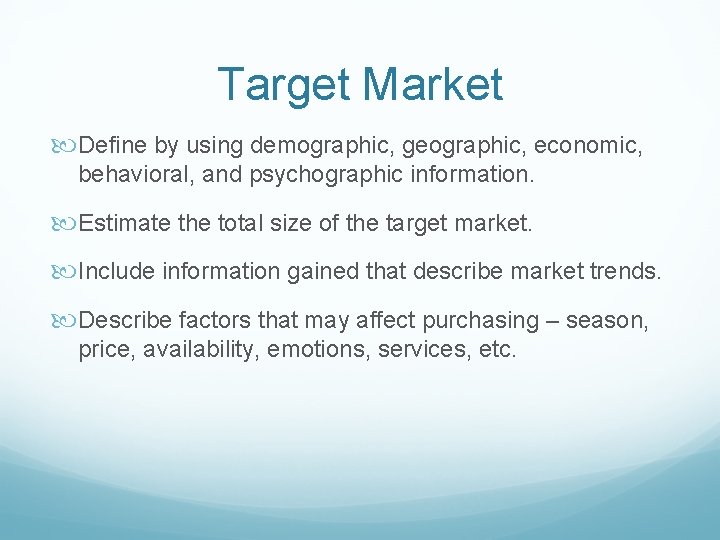 Target Market

Define by using demographic, geographic, economic, behavioral, and psychographic information.

Estimate the total size of the target market.

Include information gained that describe market trends.

Describe factors that may affect purchasing – season, price, availability, emotions, services, etc.